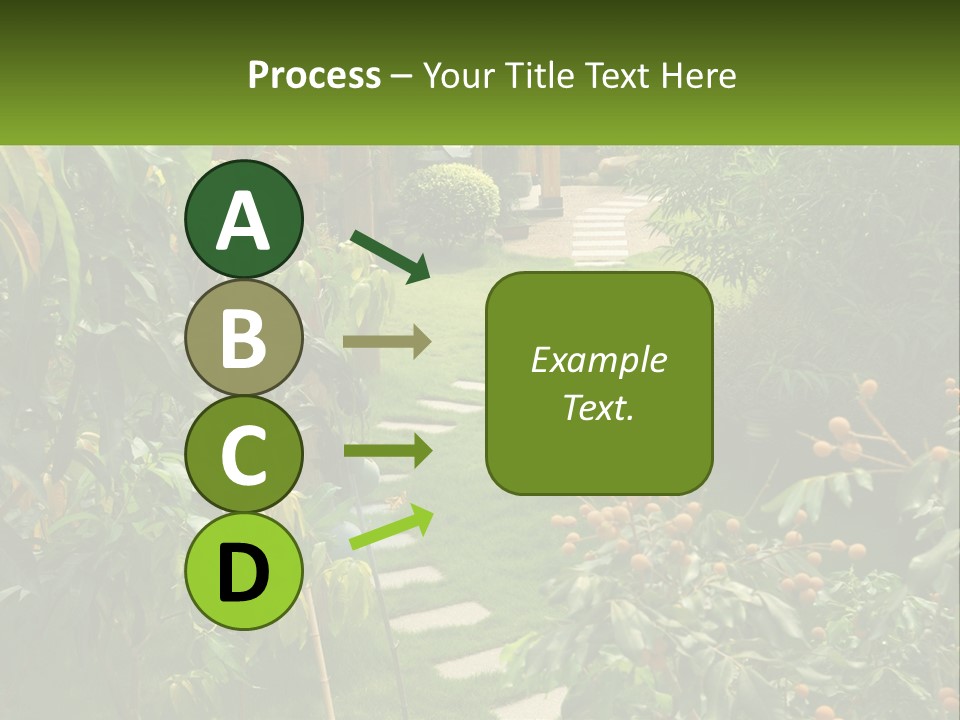 Process – Your Title Text Here

A

B

C

D

Example Text.